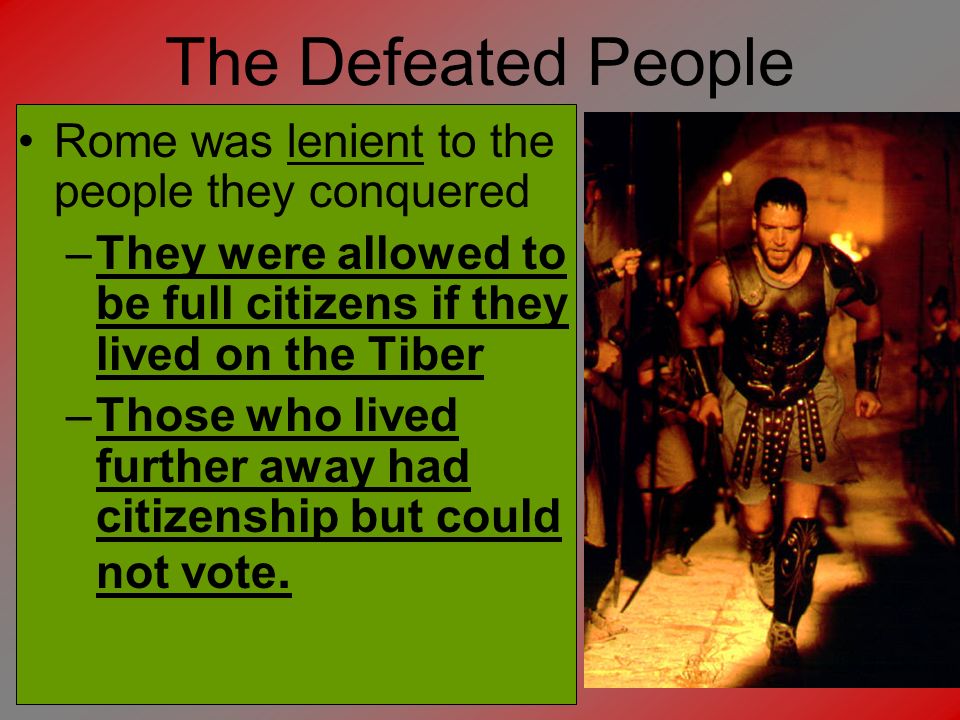 The Defeated People

• Rome was lenient to the people they conquered

– They were allowed to be full citizens if they lived on the Tiber

– Those who lived further away had citizenship but could not vote.